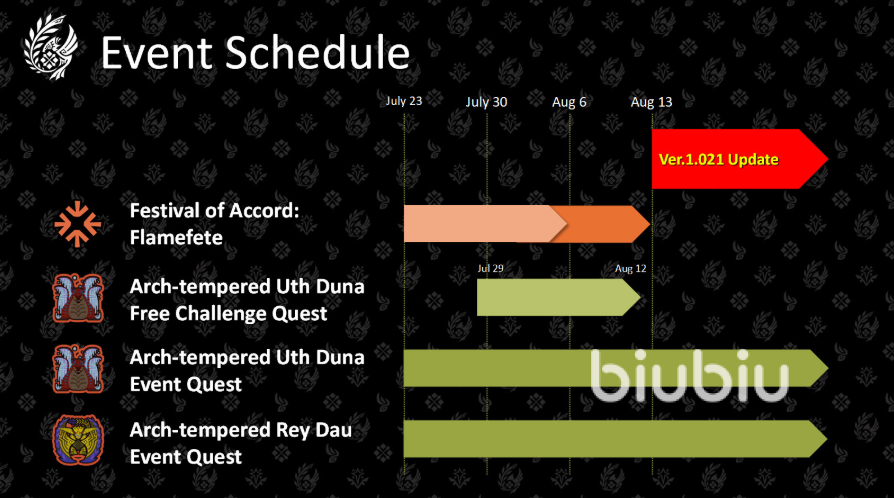 Event Schedule

July 23
July 30
Aug 6
Aug 13

Ver.1.021 Update

Festival of Accord: Flamefete

Jul 29
Aug 12

Arch-tempered Uth Duna Free Challenge Quest

Arch-tempered Uth Duna Event Quest

biubiu

Arch-tempered Rey Dau Event Quest